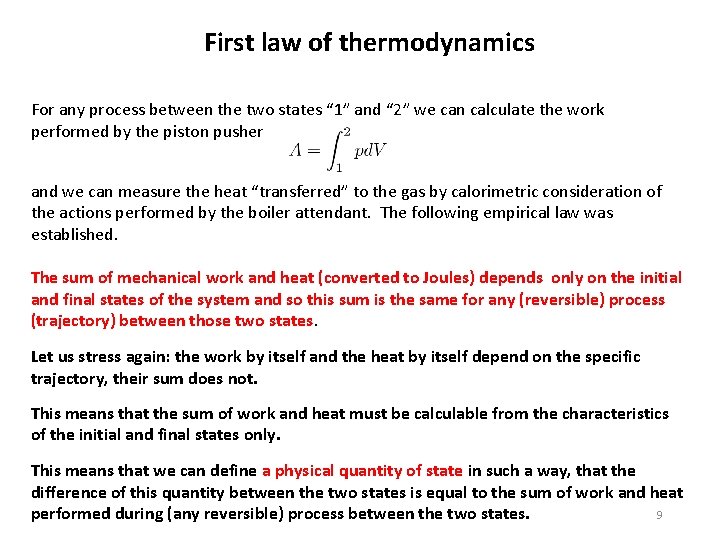 First law of thermodynamics

For any process between the two states “1” and “2” we can calculate the work performed by the piston pusher $A = \int_1^2 pdV$

and we can measure the heat “transferred” to the gas by calorimetric consideration of the actions performed by the boiler attendant. The following empirical law was established.

The sum of mechanical work and heat (converted to Joules) depends only on the initial and final states of the system and so this sum is the same for any (reversible) process (trajectory) between those two states.

Let us stress again: the work by itself and the heat by itself depend on the specific trajectory, their sum does not.

This means that the sum of work and heat must be calculable from the characteristics of the initial and final states only.

This means that we can define a physical quantity of state in such a way, that the difference of this quantity between the two states is equal to the sum of work and heat performed during (any reversible) process between the two states.

9